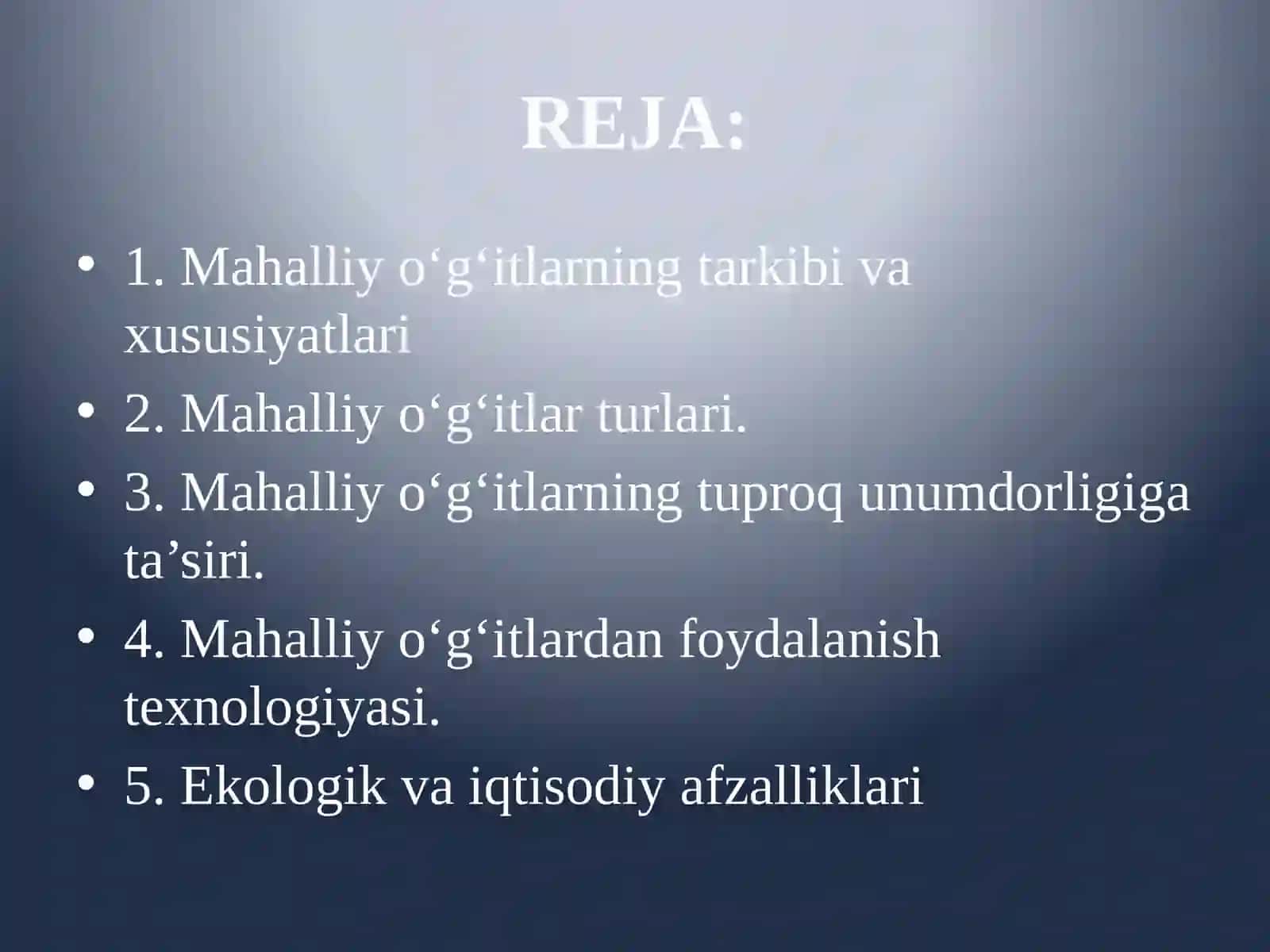 REJA:

• 1. Mahalliy o‘g‘itlarning tarkibi va xususiyatlari
• 2. Mahalliy o‘g‘itlar turlari.
• 3. Mahalliy o‘g‘itlarning tuproq unumdorligiga ta’siri.
• 4. Mahalliy o‘g‘itlardan foydalanish texnologiyasi.
• 5. Ekologik va iqtisodiy afzalliklari